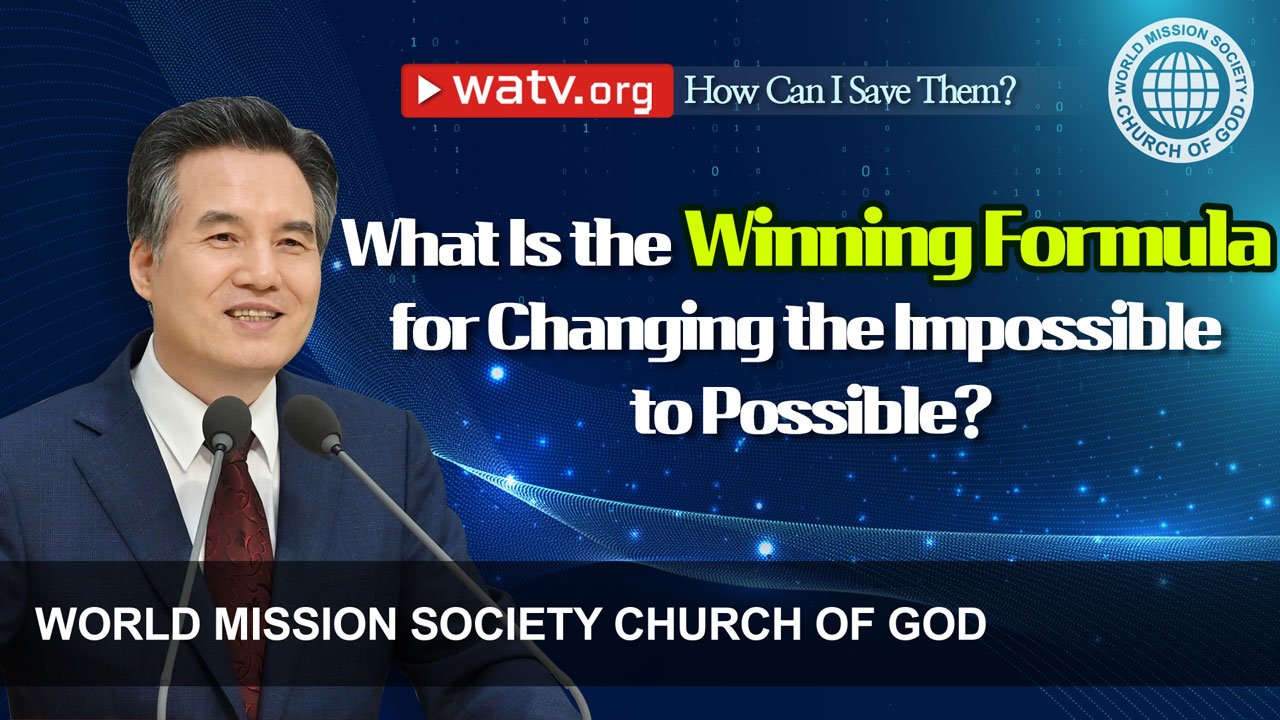 watv.org How Can I Save Them?

WORLD MISSION SOCIETY CHURCH OF GOD

What Is the Winning Formula for Changing the Impossible to Possible?

WORLD MISSION SOCIETY CHURCH OF GOD